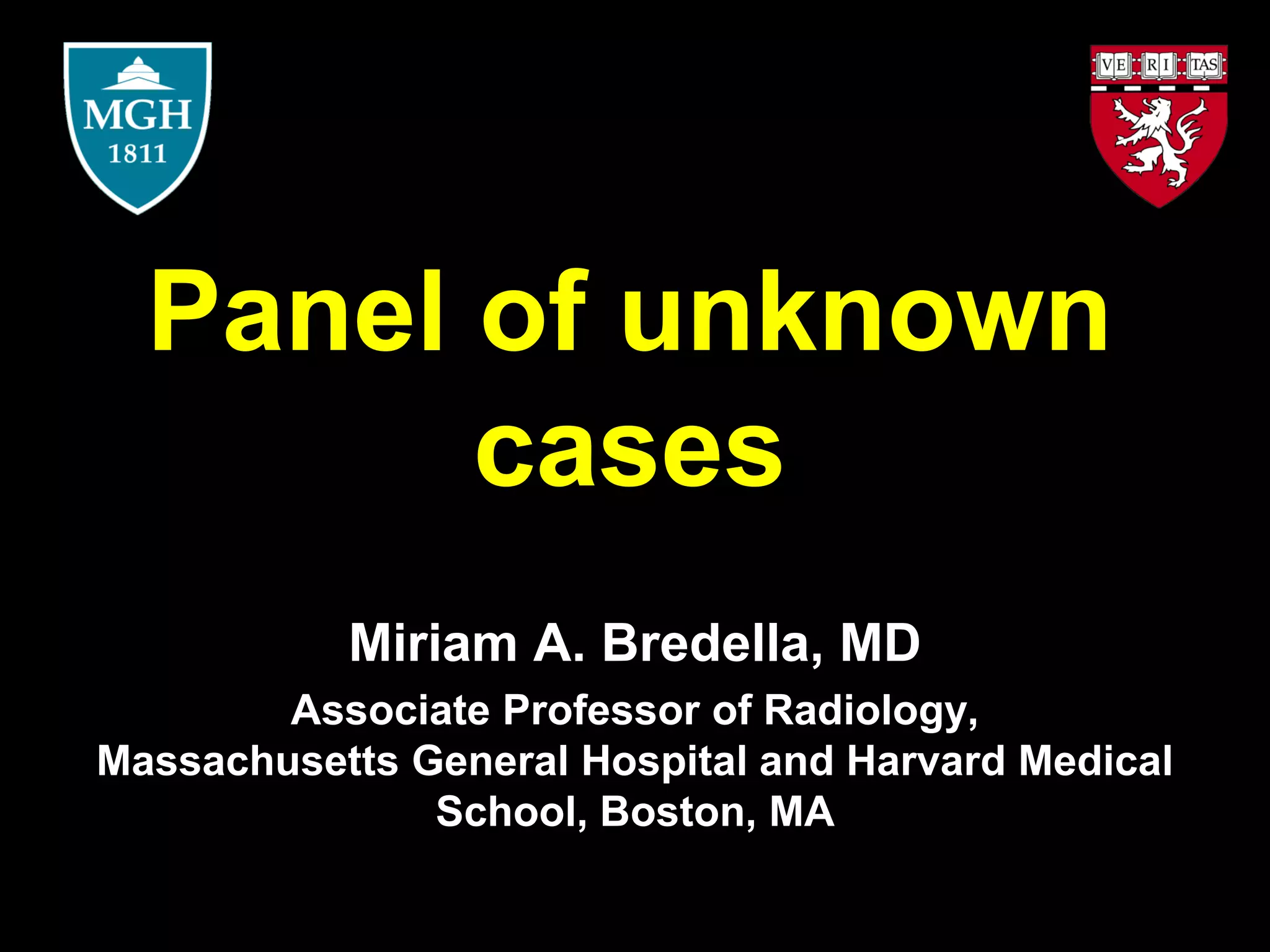 MGH
1811

VE RI TAS

Panel of unknown cases

Miriam A. Bredella, MD

Associate Professor of Radiology, Massachusetts General Hospital and Harvard Medical School, Boston, MA